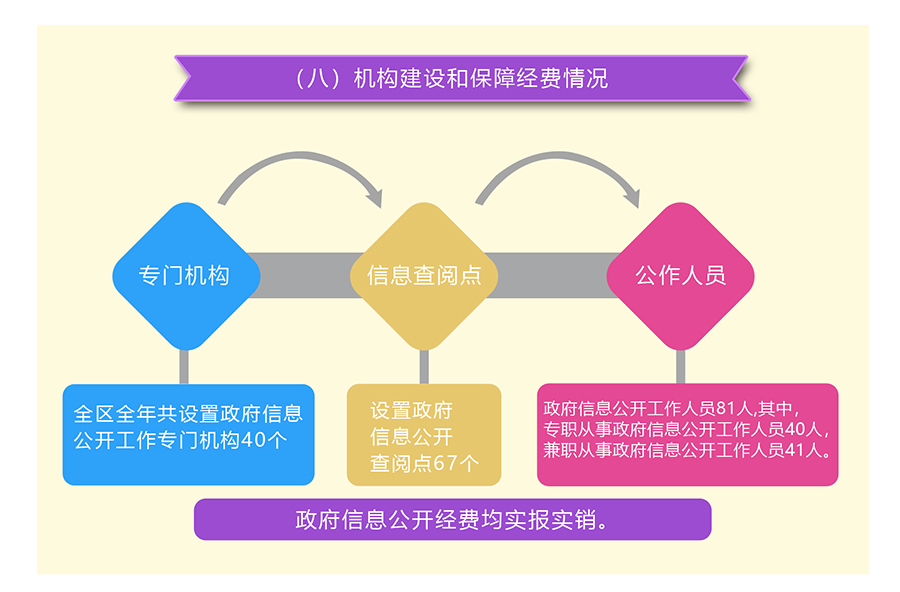 （八）机构建设和保障经费情况

专门机构

信息查阅点

公作人员

全区全年共设置政府信息公开工作专门机构40个

设置政府信息公开查阅点67个

政府信息公开工作人员81人,其中，专职从事政府信息公开工作人员40人，兼职从事政府信息公开工作人员41人。

政府信息公开经费均实报实销。